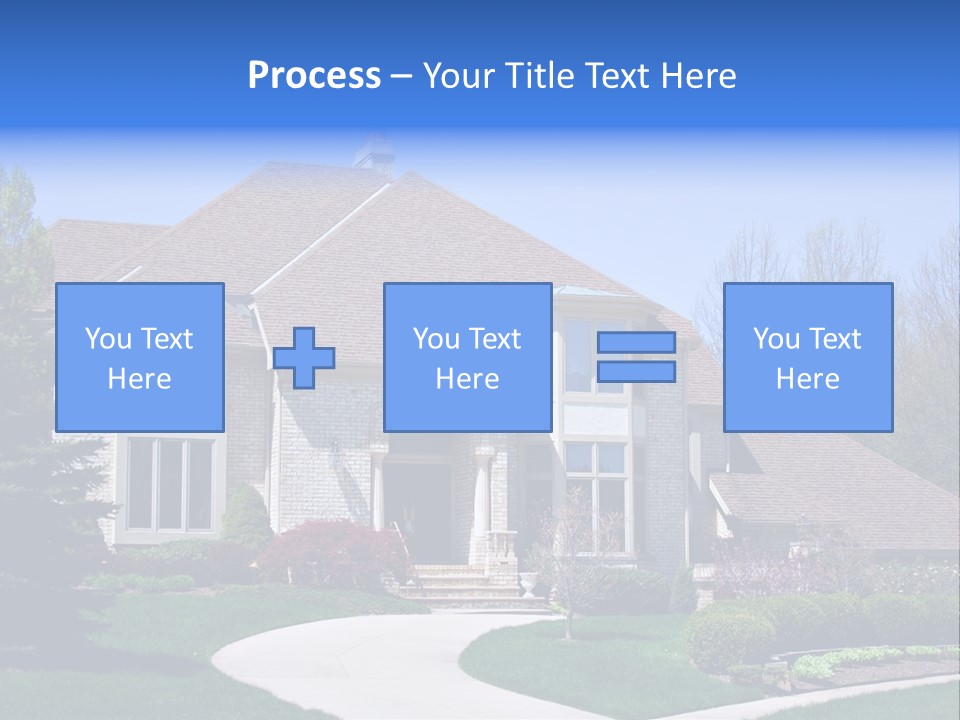 Process – Your Title Text Here

You Text Here

You Text Here

You Text Here